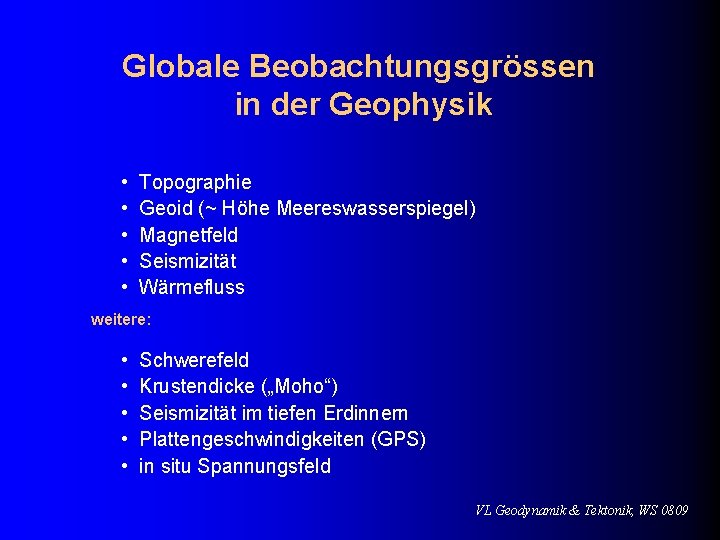 Globale Beobachtungsgrössen in der Geophysik

• Topographie
• Geoid (~ Höhe Meereswasserspiegel)
• Magnetfeld
• Seismizität
• Wärmefluss

weitere:

• Schwerefeld
• Krustendicke („Moho“)
• Seismizität im tiefen Erdinnern
• Plattengeschwindigkeiten (GPS)
• in situ Spannungsfeld

VL Geodynamik & Tektonik, WS 0809